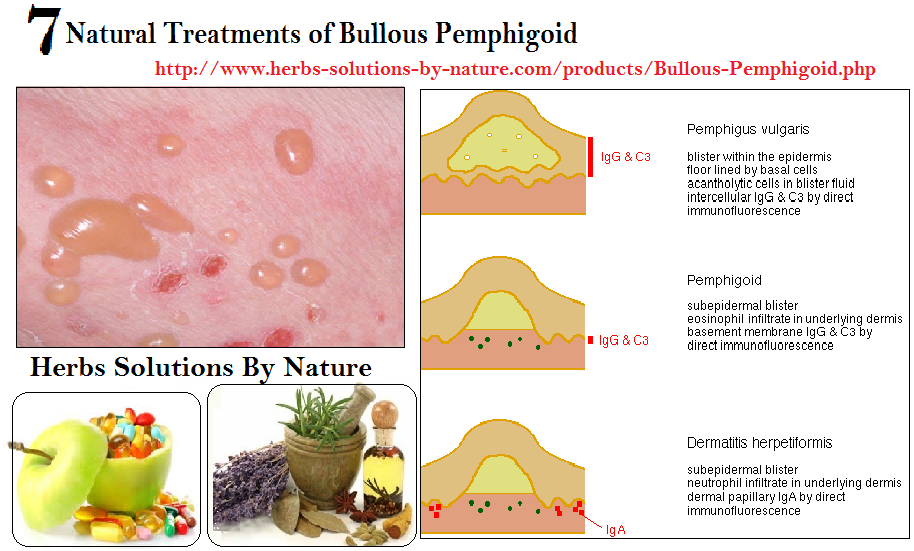 7 Natural Treatments of Bullous Pemphigoid

http://www.herbs-solutions-by-nature.com/products/Bullous-Pemphigoid.php

Herbs Solutions By Nature

IgG & C3

Pemphigus vulgaris

blister within the epidermis
floor lined by basal cells
acantholytic cells in blister fluid
intercellular IgG & C3 by direct immunofluorescence

IgG & C3

Pemphigoid

subepidermal blister
eosinophil infiltrate in underlying dermis
basement membrane IgG & C3 by direct immunofluorescence

IgA

Dermatitis herpetiformis

subepidermal blister
neutrophil infiltrate in underlying dermis
dermal papillary IgA by direct immunofluorescence